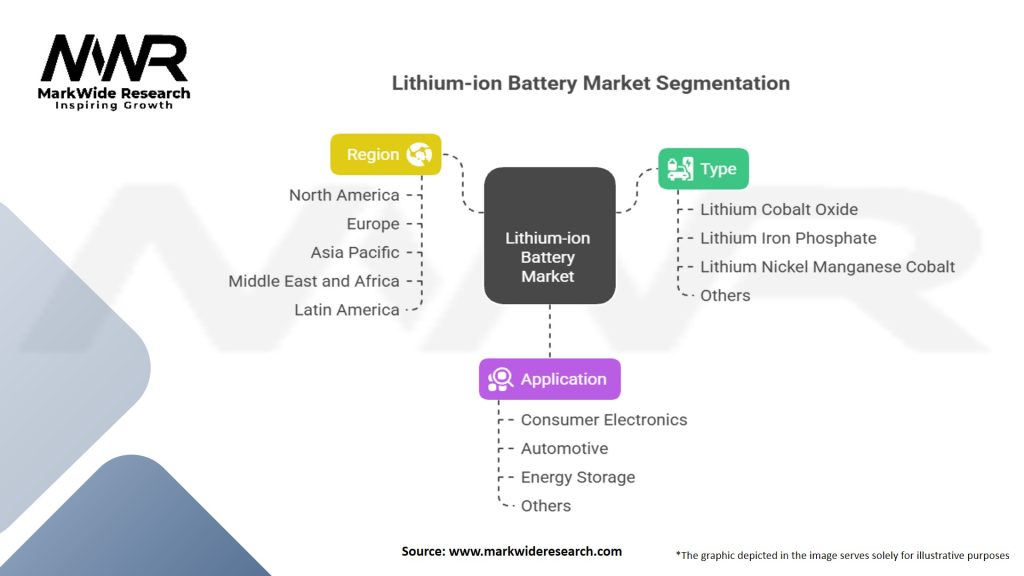 MWR
MarkWide Research
Inspiring Growth

Lithium-ion Battery Market Segmentation

Region
North America
Europe
Asia Pacific
Middle East and Africa
Latin America

Lithium-ion Battery Market

Type
Lithium Cobalt Oxide
Lithium Iron Phosphate
Lithium Nickel Manganese Cobalt
Others

Application
Consumer Electronics
Automotive
Energy Storage
Others

Source: www.markwideresearch.com

*The graphic depicted in the image serves solely for illustrative purposes